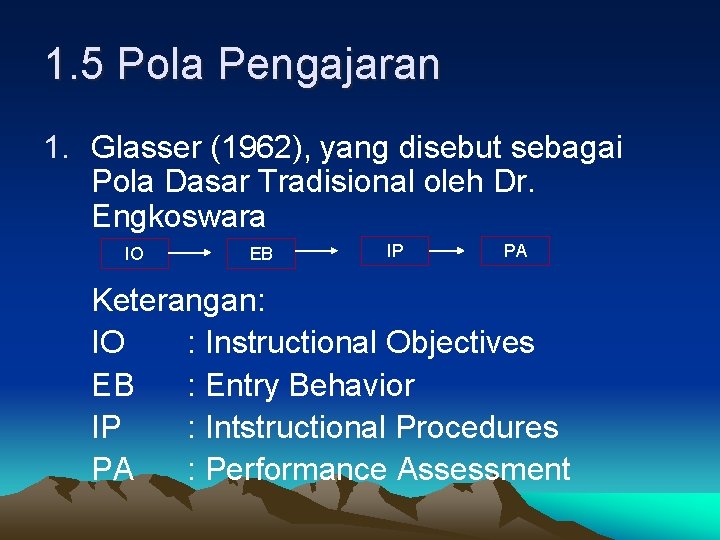 1.5 Pola Pengajaran

1. Glasser (1962), yang disebut sebagai Pola Dasar Tradisional oleh Dr. Engkoswara

IO → EB → IP → PA

Keterangan:
IO : Instructional Objectives
EB : Entry Behavior
IP : Intstructional Procedures
PA : Performance Assessment